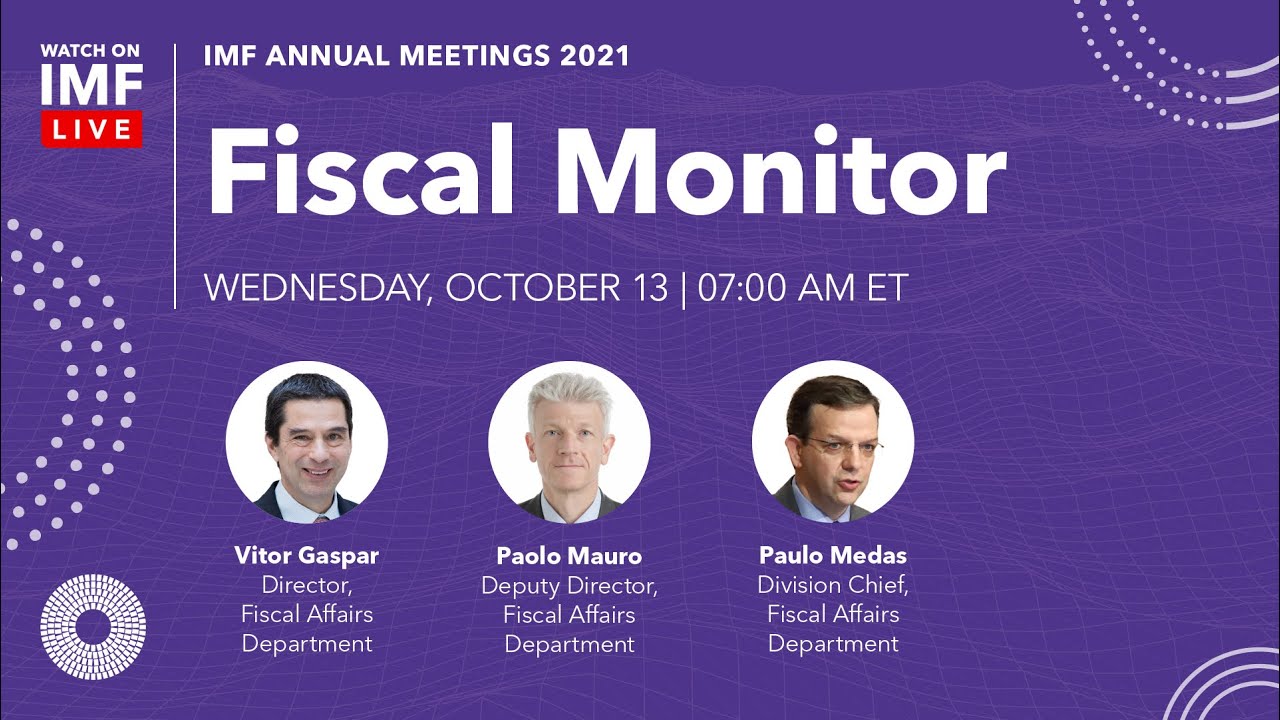 WATCH ON
IMF
LIVE

IMF ANNUAL MEETINGS 2021

Fiscal Monitor

WEDNESDAY, OCTOBER 13 | 07:00 AM ET

Vitor Gaspar
Director,
Fiscal Affairs
Department

Paolo Mauro
Deputy Director,
Fiscal Affairs
Department

Paulo Medas
Division Chief,
Fiscal Affairs
Department